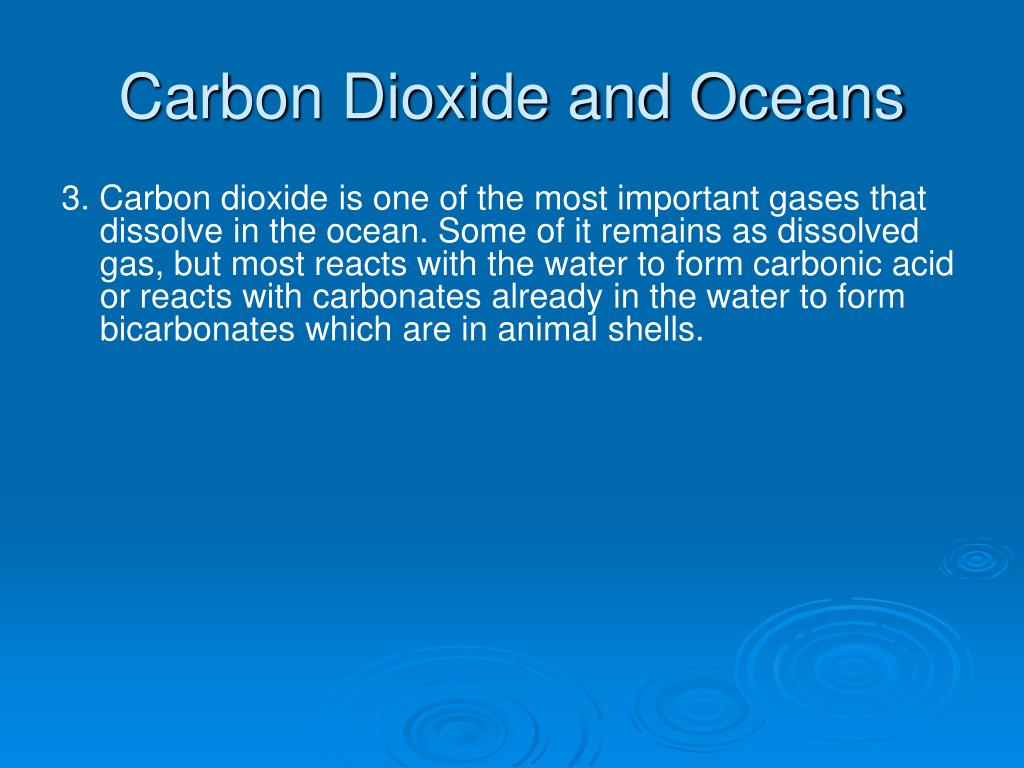 Carbon Dioxide and Oceans

3. Carbon dioxide is one of the most important gases that dissolve in the ocean. Some of it remains as dissolved gas, but most reacts with the water to form carbonic acid or reacts with carbonates already in the water to form bicarbonates which are in animal shells.